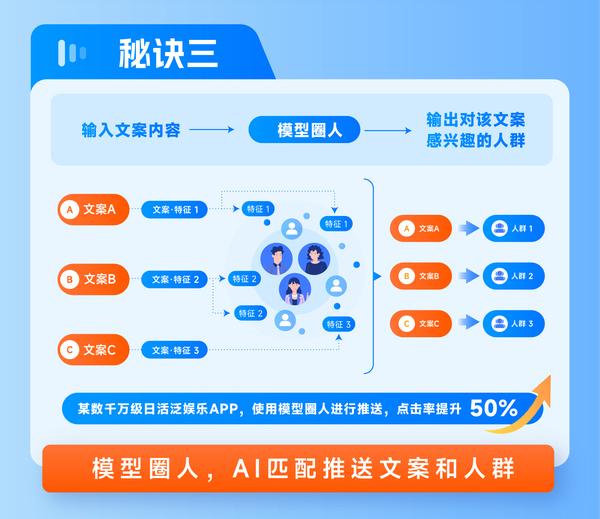 秘诀三

输入文案内容 模型圈人 输出对该文案感兴趣的人群

A 文案A 文案·特征 1 特征 1 特征 1

B 文案B 文案·特征 2 特征 2 特征 2

C 文案C 文案·特征 3 特征 3

A 文案A 人群 1

B 文案B 人群 2

C 文案C 人群 3

某数千万级日活泛娱乐APP，使用模型圈人进行推送，点击率提升 50%

模型圈人，AI匹配推送文案和人群